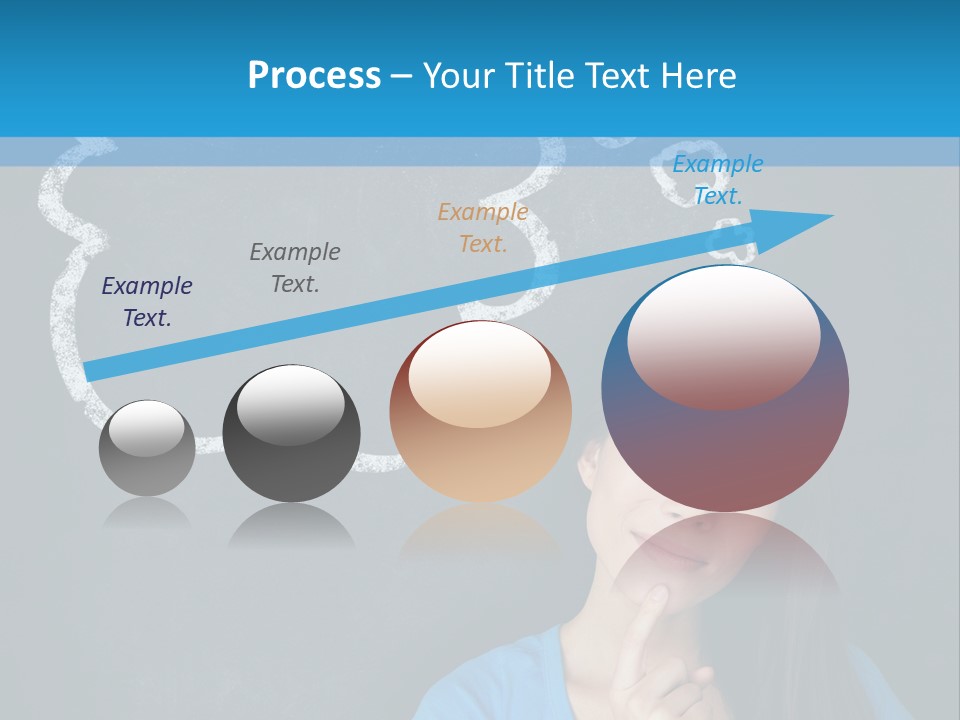 Process – Your Title Text Here

Example Text.

Example Text.

Example Text.

Example Text.